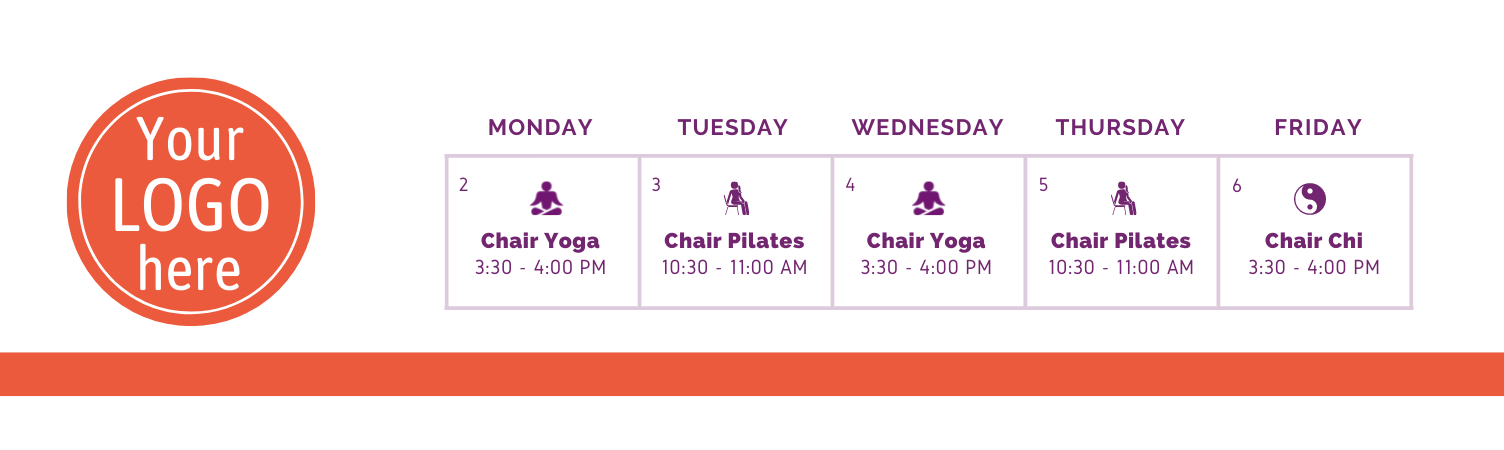 Your LOGO here

| MONDAY | TUESDAY | WEDNESDAY | THURSDAY | FRIDAY |
|---|---|---|---|---|
| 2 Chair Yoga 3:30 - 4:00 PM | 3 Chair Pilates 10:30 - 11:00 AM | 4 Chair Yoga 3:30 - 4:00 PM | 5 Chair Pilates 10:30 - 11:00 AM | 6 Chair Chi 3:30 - 4:00 PM |